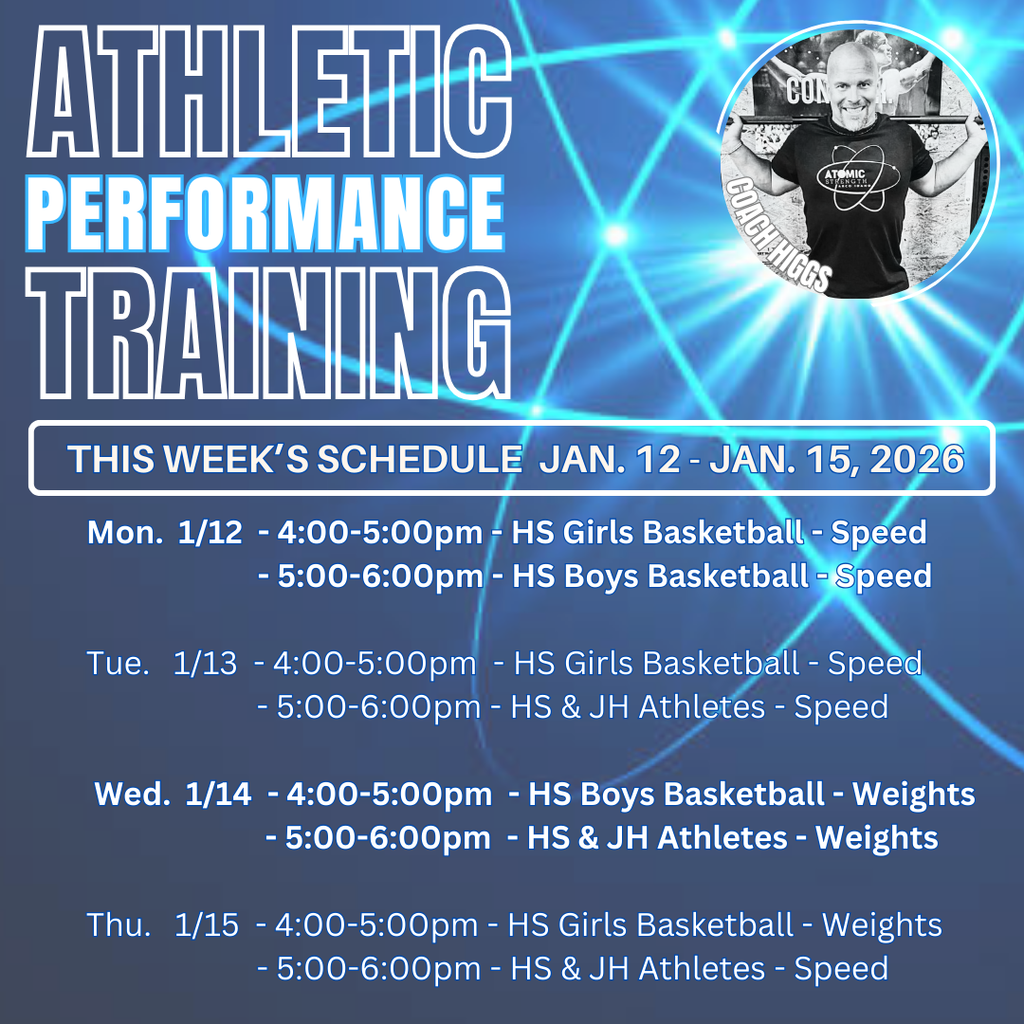 ATHLETIC
PERFORMANCE
TRAINING

COACH HIGGS

ATOMIC STRENGTH

THIS WEEK'S SCHEDULE JAN. 12 - JAN. 15, 2026

Mon. 1/12 - 4:00-5:00pm - HS Girls Basketball - Speed
- 5:00-6:00pm - HS Boys Basketball - Speed

Tue. 1/13 - 4:00-5:00pm - HS Girls Basketball - Speed
- 5:00-6:00pm - HS & JH Athletes - Speed

Wed. 1/14 - 4:00-5:00pm - HS Boys Basketball - Weights
- 5:00-6:00pm - HS & JH Athletes - Weights

Thu. 1/15 - 4:00-5:00pm - HS Girls Basketball - Weights
- 5:00-6:00pm - HS & JH Athletes - Speed